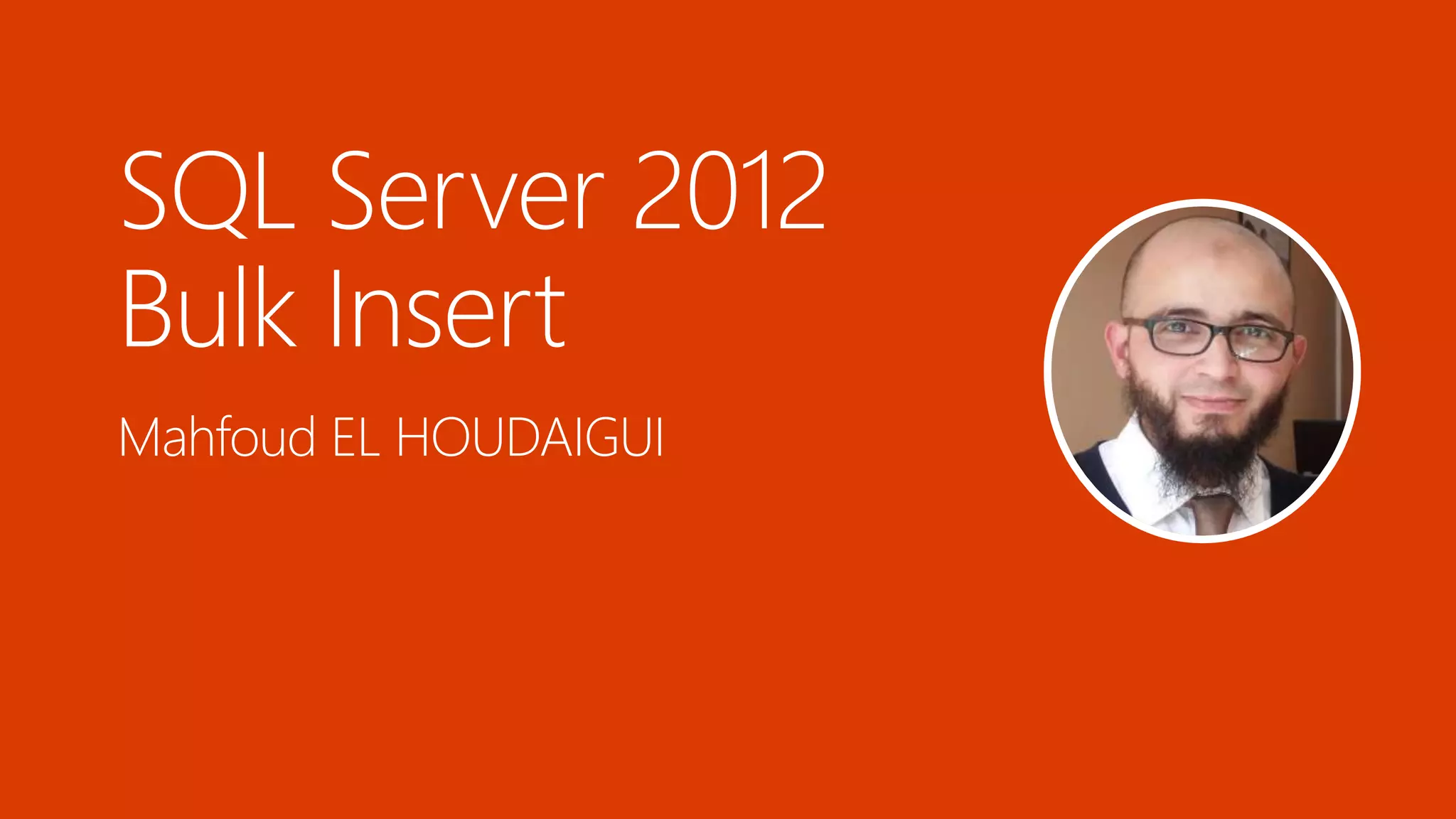 SQL Server 2012
Bulk Insert

Mahfoud EL HOUDAIGUI